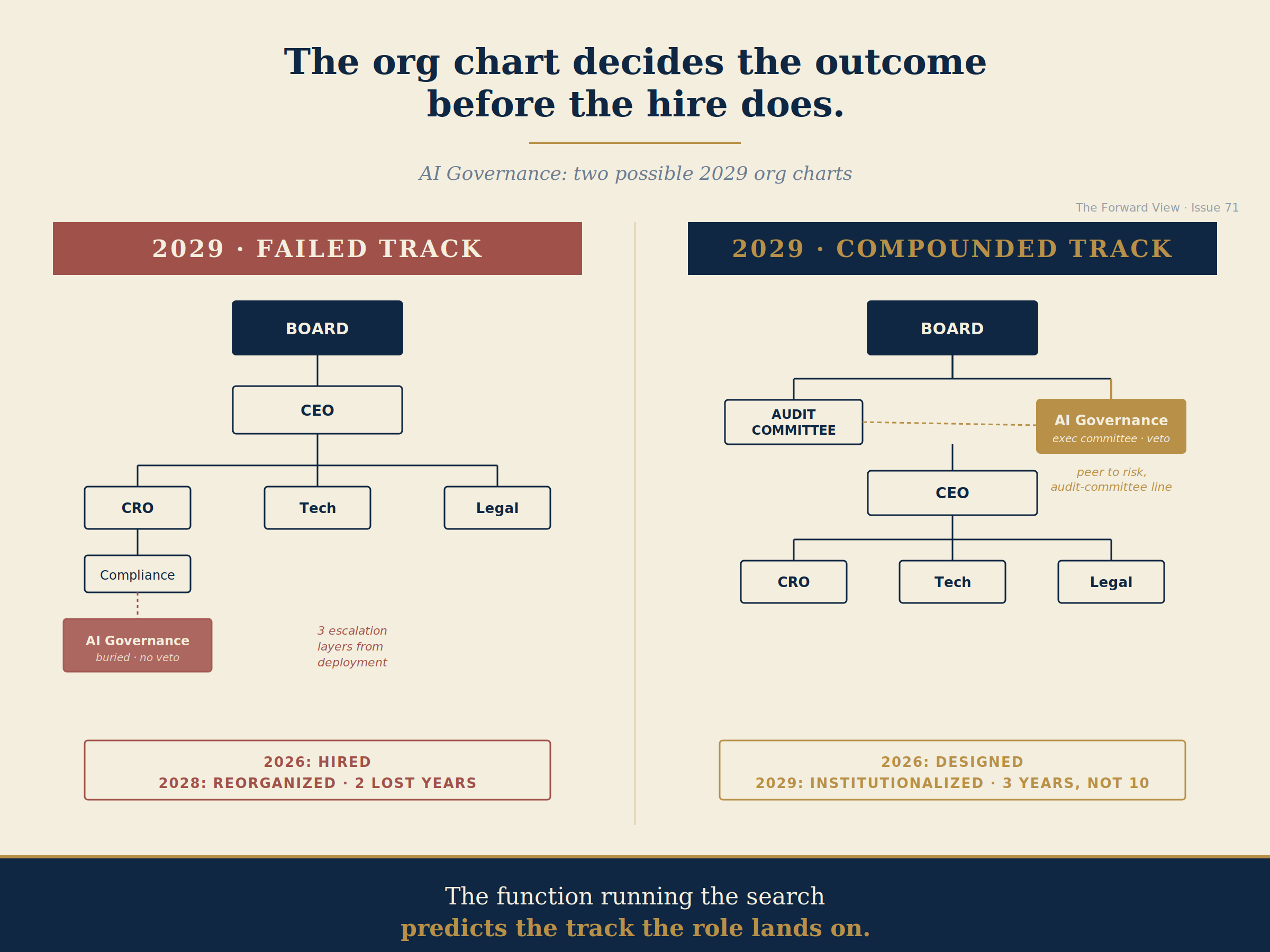 The org chart decides the outcome before the hire does.

AI Governance: two possible 2029 org charts

The Forward View · Issue 71

2029 · FAILED TRACK

BOARD

CEO

CRO

Tech

Legal

Compliance

AI Governance
buried · no veto

3 escalation layers from deployment

2026: HIRED
2028: REORGANIZED · 2 LOST YEARS

2029 · COMPOUNDED TRACK

BOARD

AUDIT COMMITTEE

AI Governance
exec committee · veto

peer to risk, audit-committee line

CEO

CRO

Tech

Legal

2026: DESIGNED
2029: INSTITUTIONALIZED · 3 YEARS, NOT 10

The function running the search
predicts the track the role lands on.